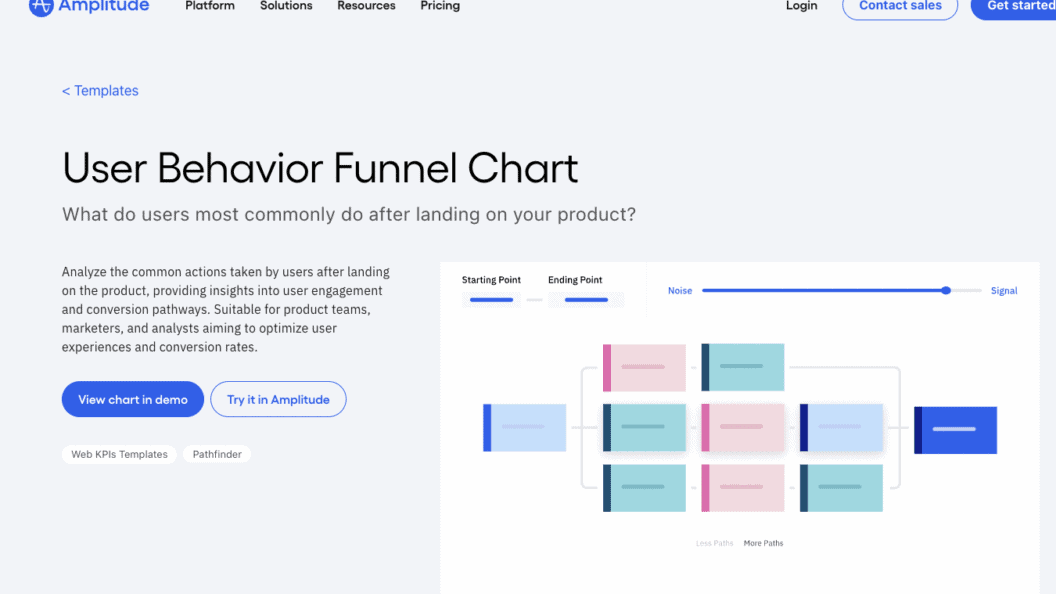 Amplitude Platform Solutions Resources Pricing Login Contact sales Get started

< Templates

User Behavior Funnel Chart

What do users most commonly do after landing on your product?

Analyze the common actions taken by users after landing on the product, providing insights into user engagement and conversion pathways. Suitable for product teams, marketers, and analysts aiming to optimize user experiences and conversion rates.

View chart in demo Try it in Amplitude

Web KPIs Templates Pathfinder

Starting Point Ending Point

Noise Signal

Less Paths More Paths